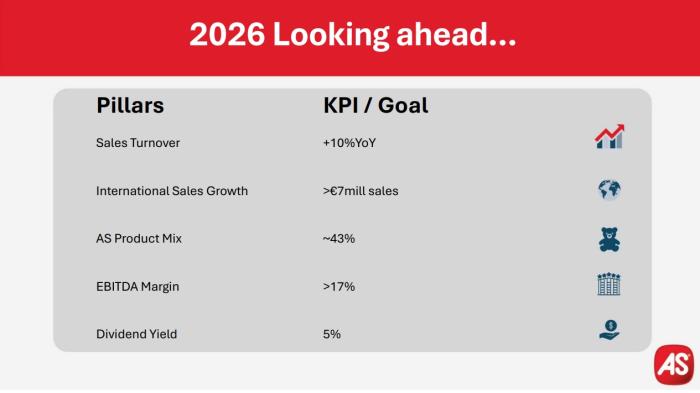 2026 Looking ahead...

| Pillars | KPI / Goal |
|---|---|
| Sales Turnover | +10%YoY |
| International Sales Growth | >€7mill sales |
| AS Product Mix | ~43% |
| EBITDA Margin | >17% |
| Dividend Yield | 5% |

AS